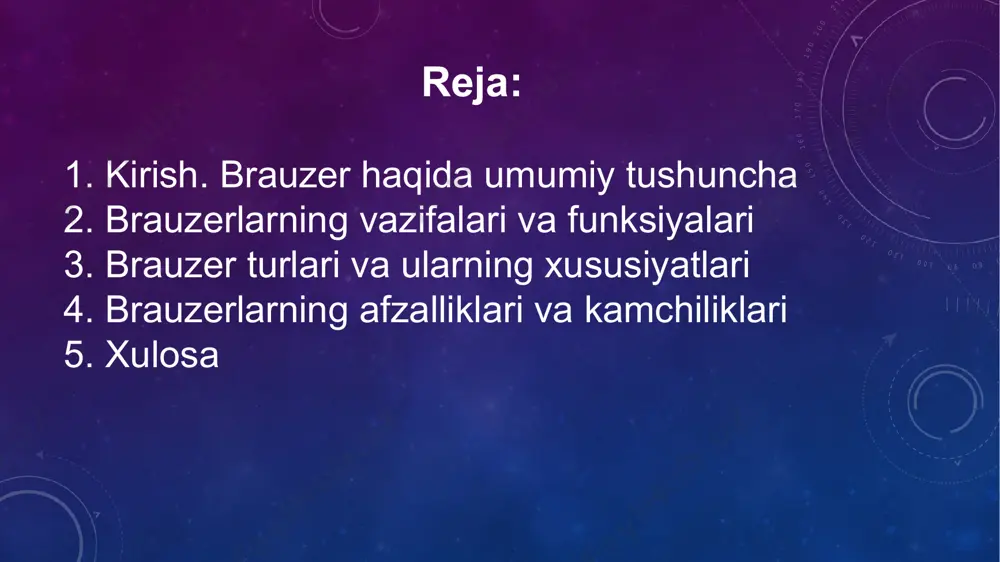 Reja:

1. Kirish. Brauzer haqida umumiy tushuncha
2. Brauzerlarning vazifalari va funksiyalari
3. Brauzer turlari va ularning xususiyatlari
4. Brauzerlarning afzalliklari va kamchiliklari
5. Xulosa